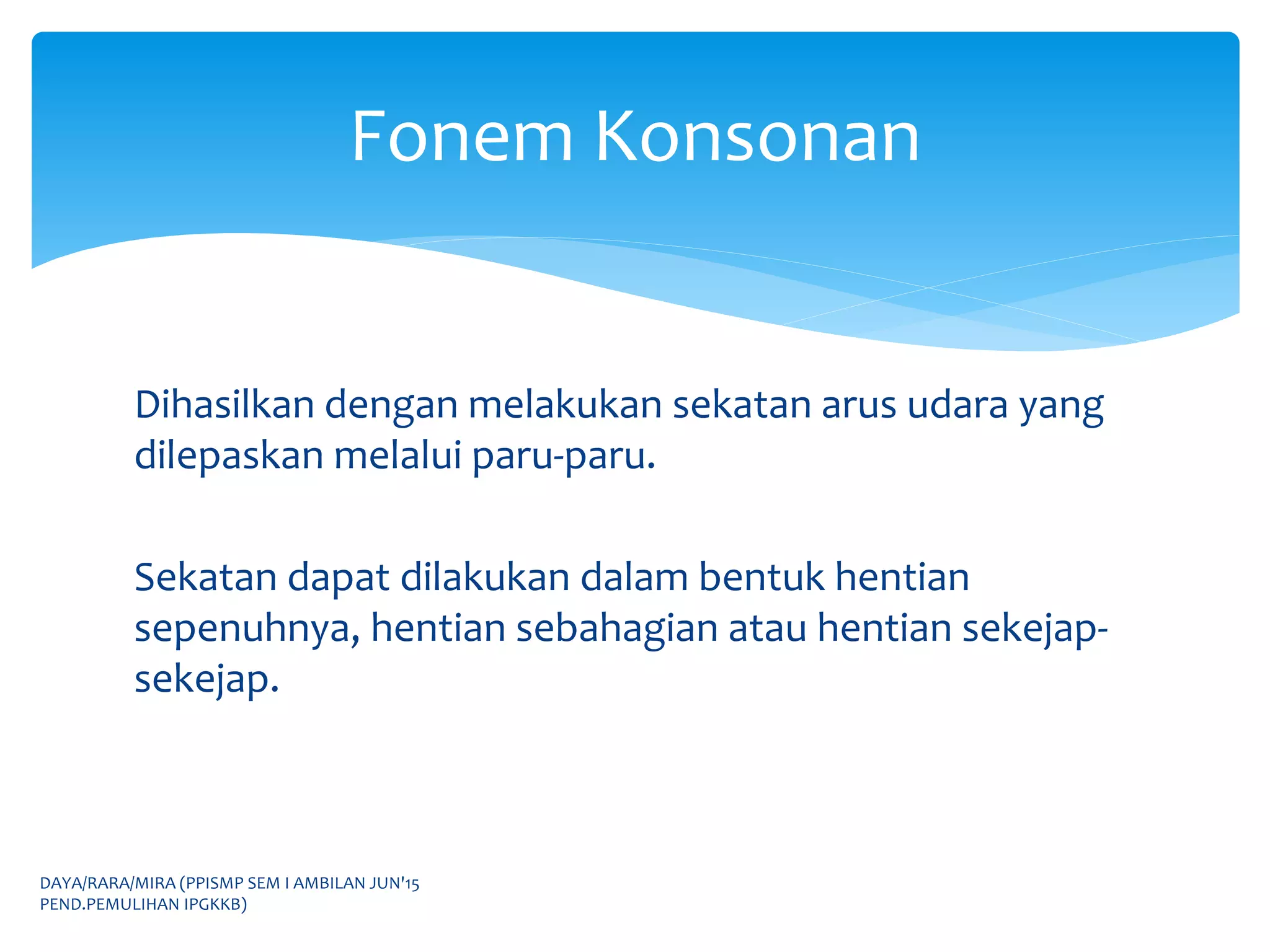 Fonem Konsonan

Dihasilkan dengan melakukan sekatan arus udara yang dilepaskan melalui paru-paru.

Sekatan dapat dilakukan dalam bentuk hentian sepenuhnya, hentian sebahagian atau hentian sekejap-sekejap.

DAYA/RARA/MIRA (PPISMP SEM I AMBILAN JUN'15 PEND.PEMULIHAN IPGKKB)